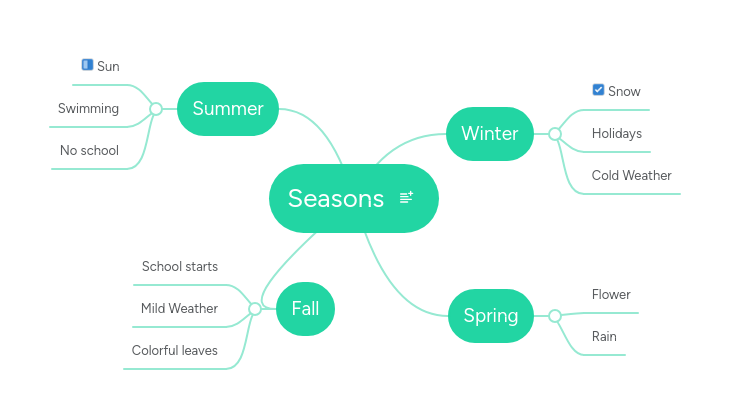 Seasons

Summer
Sun
Swimming
No school

Winter
Snow
Holidays
Cold Weather

Fall
School starts
Mild Weather
Colorful leaves

Spring
Flower
Rain